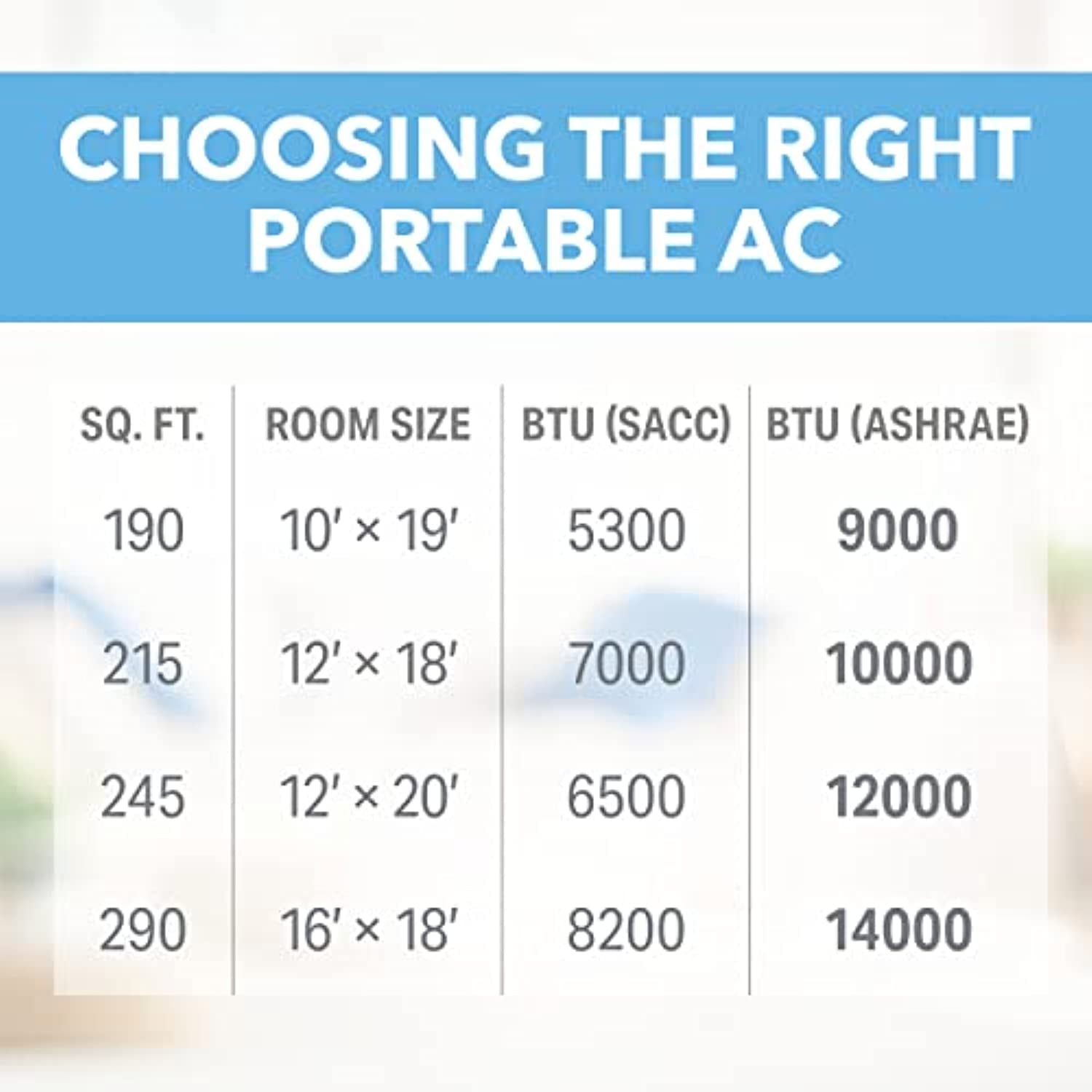 CHOOSING THE RIGHT PORTABLE AC

| SQ. FT. | ROOM SIZE | BTU (SACC) | BTU (ASHRAE) |
|---|---|---|---|
| 190 | 10′ × 19′ | 5300 | 9000 |
| 215 | 12′ × 18′ | 7000 | 10000 |
| 245 | 12′ × 20′ | 6500 | 12000 |
| 290 | 16′ × 18′ | 8200 | 14000 |